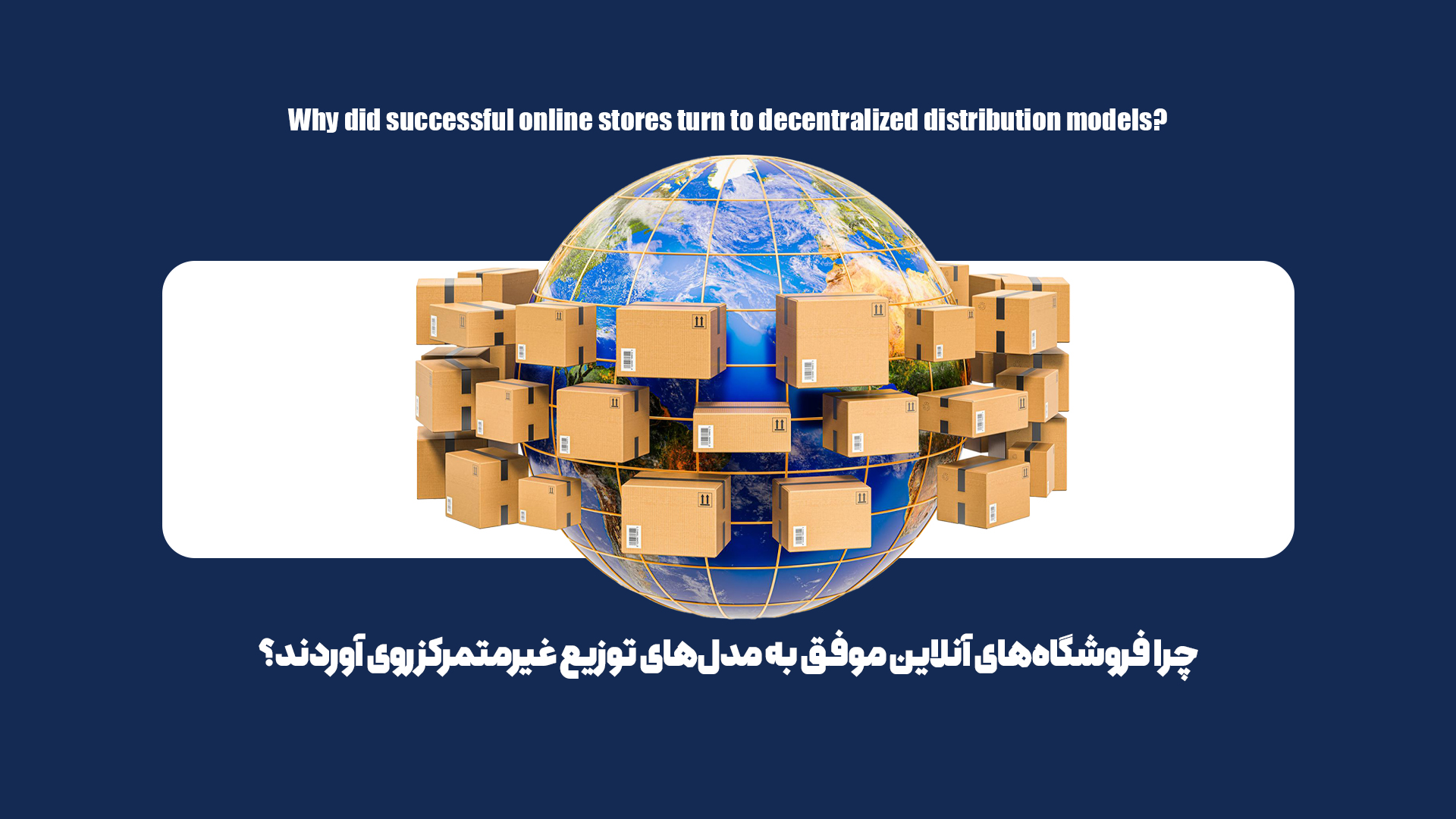 Why did successful online stores turn to decentralized distribution models?

چرا فروشگاه‌های آنلاین موفق به مدل‌های توزیع غیرمتمرکز روی آوردند؟